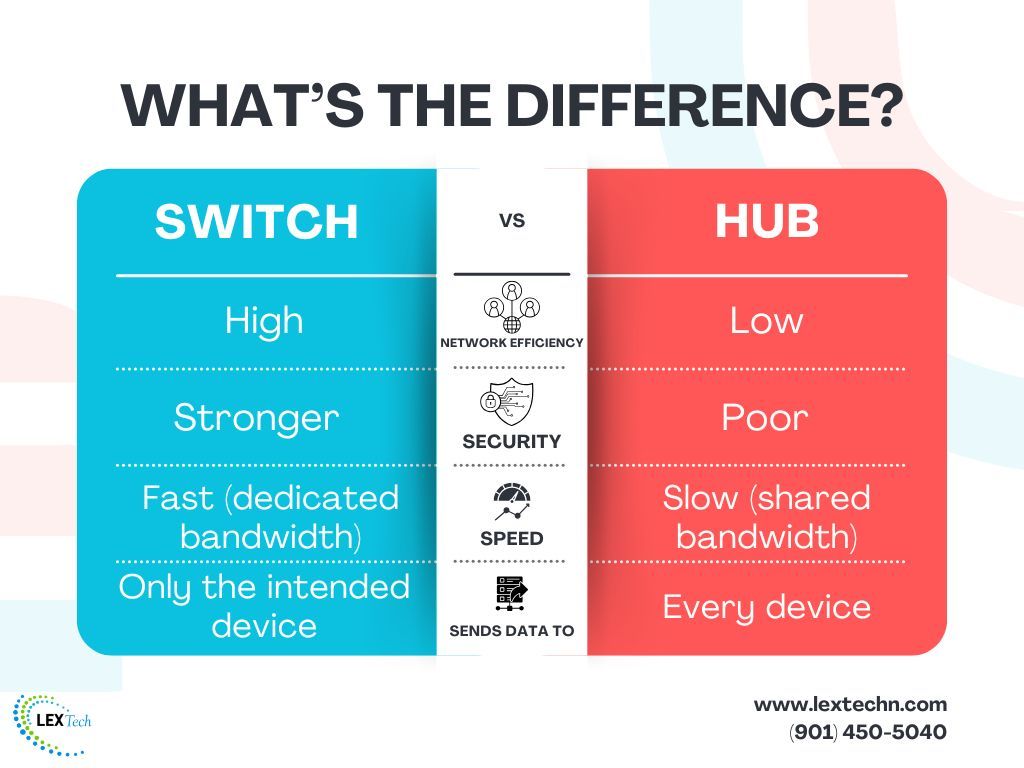 WHAT'S THE DIFFERENCE?

| SWITCH | VS | HUB |
|---|---|---|
| High | NETWORK EFFICIENCY | Low |
| Stronger | SECURITY | Poor |
| Fast (dedicated bandwidth) | SPEED | Slow (shared bandwidth) |
| Only the intended device | SENDS DATA TO | Every device |

LEX Tech

www.lextechn.com
(901) 450-5040